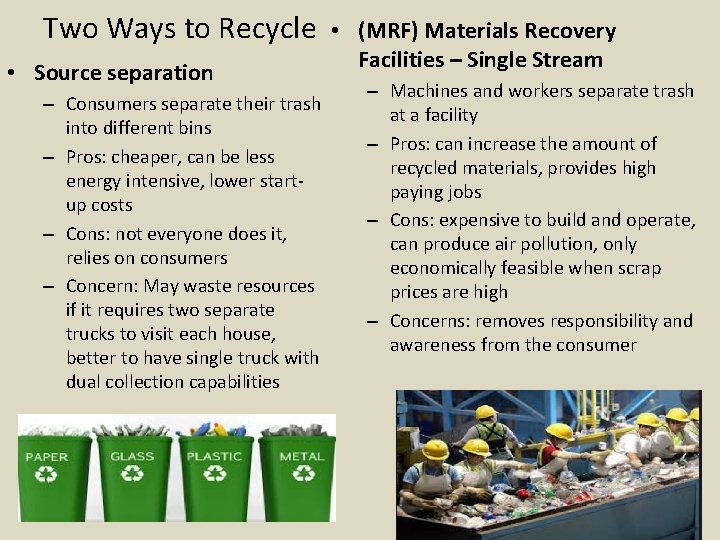 Two Ways to Recycle

• Source separation
– Consumers separate their trash into different bins
– Pros: cheaper, can be less energy intensive, lower start-up costs
– Cons: not everyone does it, relies on consumers
– Concern: May waste resources if it requires two separate trucks to visit each house, better to have single truck with dual collection capabilities

PAPER GLASS PLASTIC METAL

• (MRF) Materials Recovery Facilities – Single Stream
– Machines and workers separate trash at a facility
– Pros: can increase the amount of recycled materials, provides high paying jobs
– Cons: expensive to build and operate, can produce air pollution, only economically feasible when scrap prices are high
– Concerns: removes responsibility and awareness from the consumer